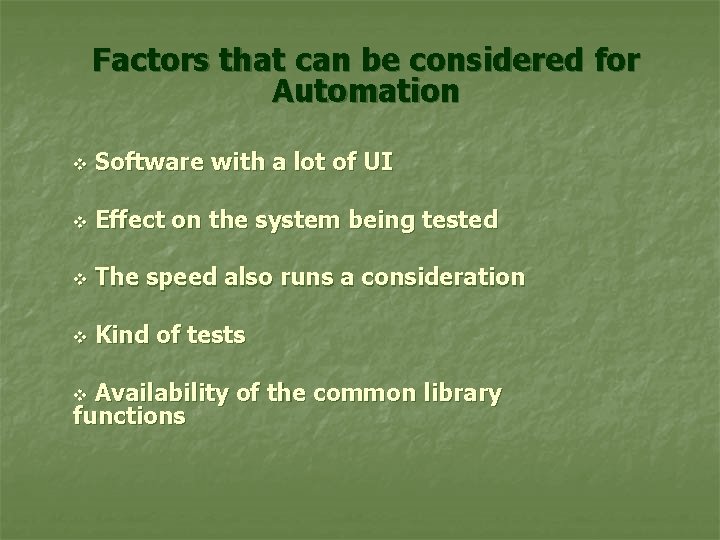 Factors that can be considered for Automation

❖ Software with a lot of UI

❖ Effect on the system being tested

❖ The speed also runs a consideration

❖ Kind of tests

❖ Availability of the common library functions